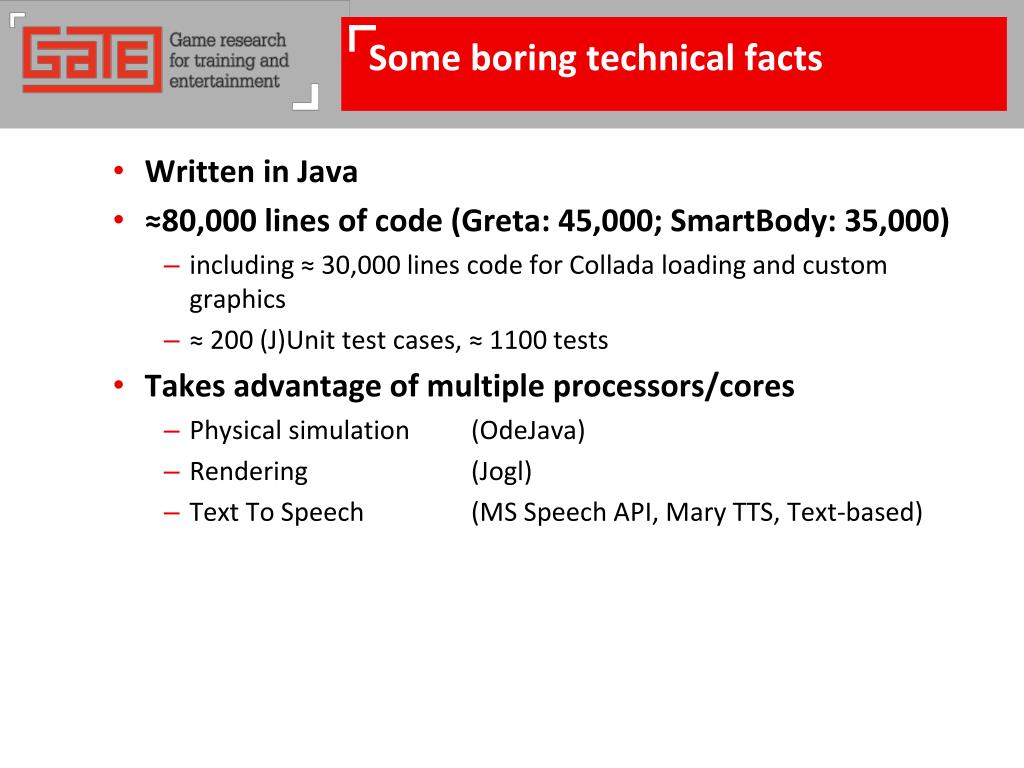 GATE Game research for training and entertainment

Some boring technical facts

• Written in Java
• ≈80,000 lines of code (Greta: 45,000; SmartBody: 35,000)
– including ≈ 30,000 lines code for Collada loading and custom graphics
– ≈ 200 (J)Unit test cases, ≈ 1100 tests
• Takes advantage of multiple processors/cores
– Physical simulation (OdeJava)
– Rendering (Jogl)
– Text To Speech (MS Speech API, Mary TTS, Text-based)